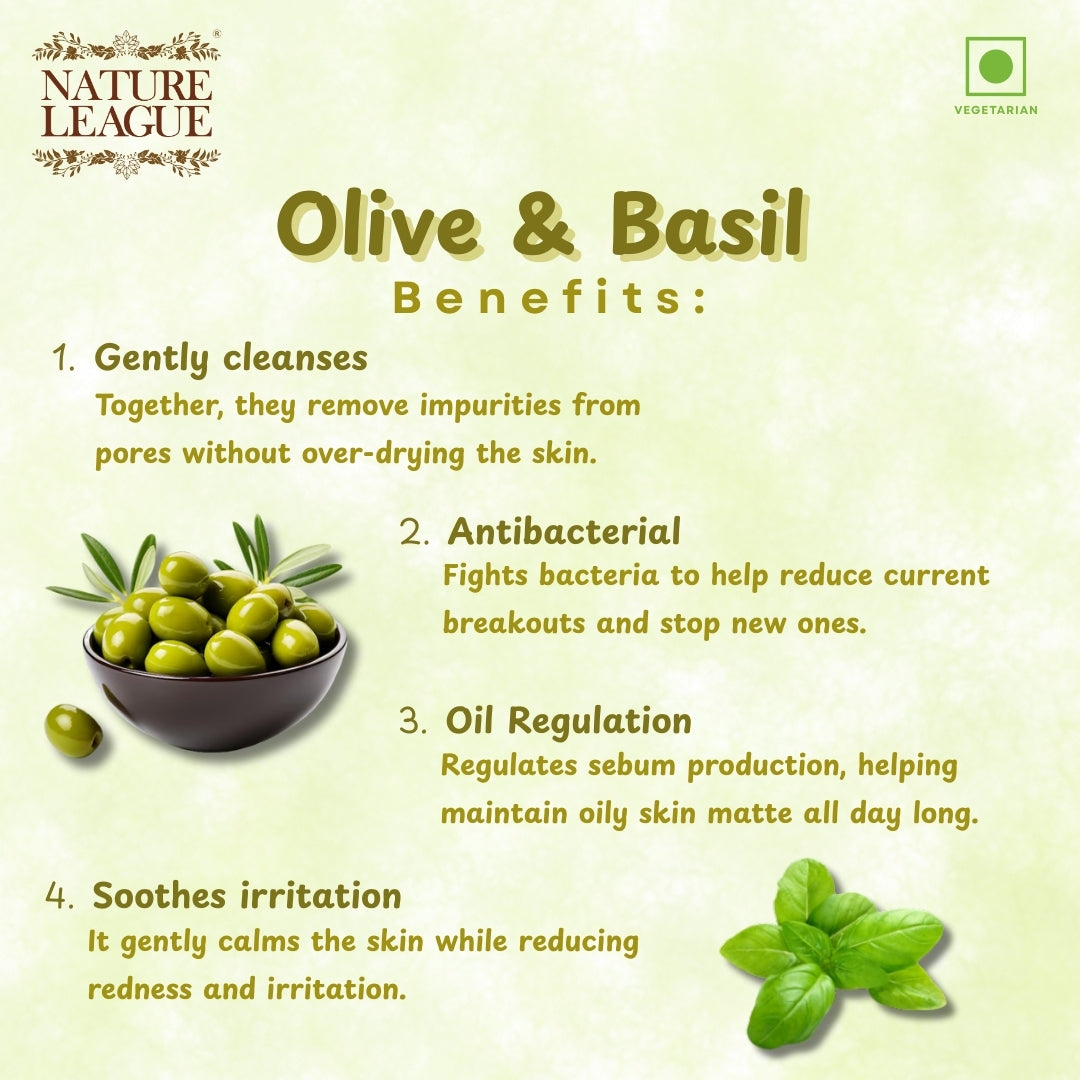 NATURE LEAGUE®

VEGETARIAN

Olive & Basil

Benefits:

1. Gently cleanses
Together, they remove impurities from pores without over-drying the skin.

2. Antibacterial
Fights bacteria to help reduce current breakouts and stop new ones.

3. Oil Regulation
Regulates sebum production, helping maintain oily skin matte all day long.

4. Soothes irritation
It gently calms the skin while reducing redness and irritation.